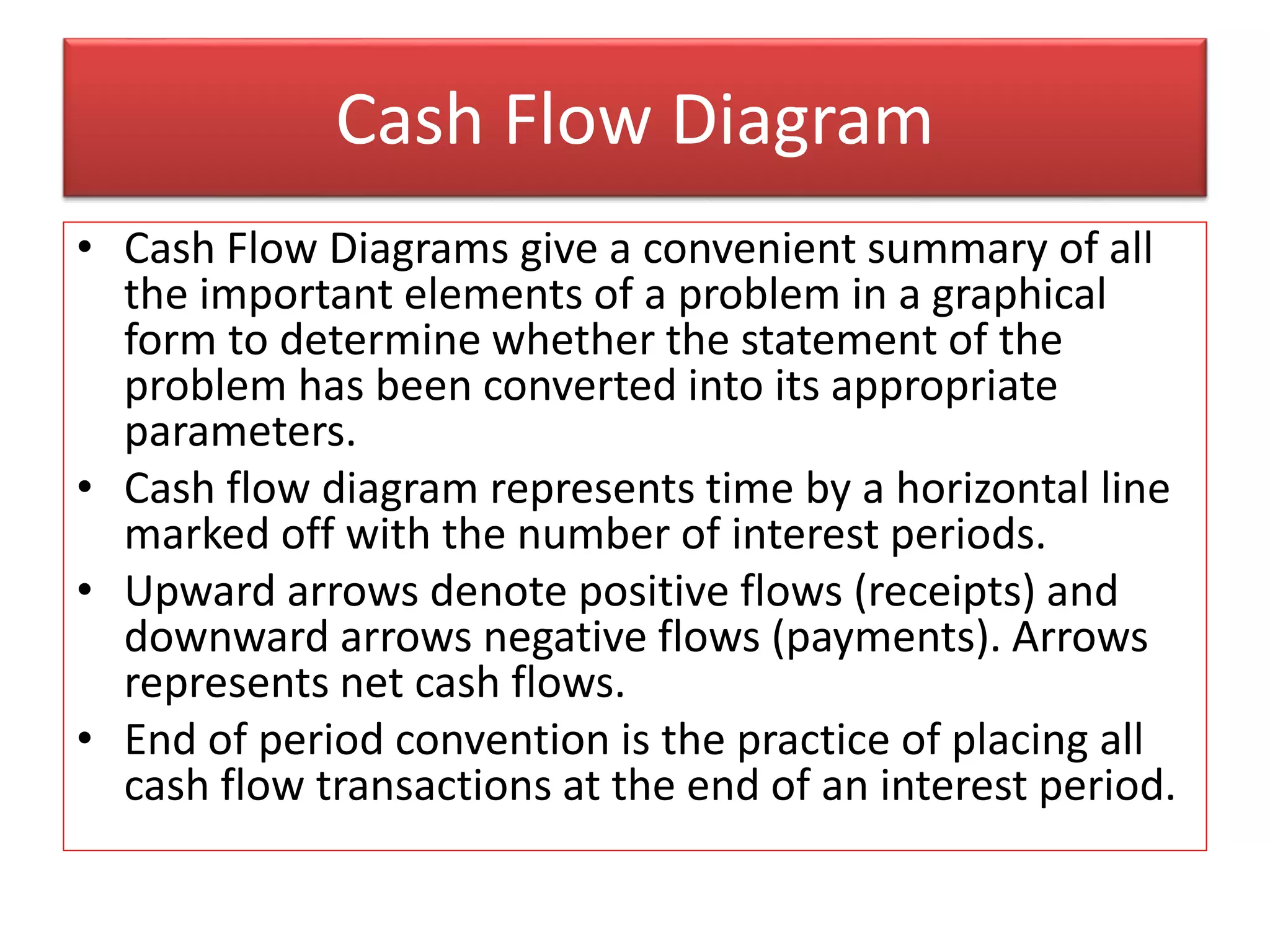 Cash Flow Diagram

• Cash Flow Diagrams give a convenient summary of all the important elements of a problem in a graphical form to determine whether the statement of the problem has been converted into its appropriate parameters.
• Cash flow diagram represents time by a horizontal line marked off with the number of interest periods.
• Upward arrows denote positive flows (receipts) and downward arrows negative flows (payments). Arrows represents net cash flows.
• End of period convention is the practice of placing all cash flow transactions at the end of an interest period.